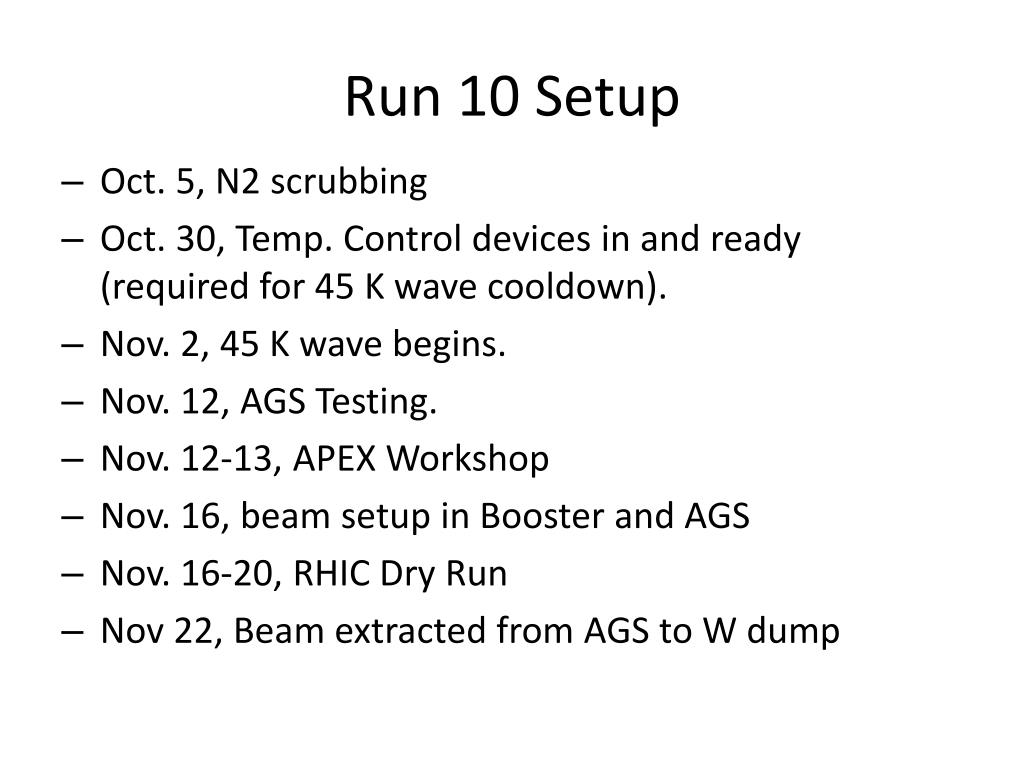 Run 10 Setup

– Oct. 5, N2 scrubbing
– Oct. 30, Temp. Control devices in and ready (required for 45 K wave cooldown).
– Nov. 2, 45 K wave begins.
– Nov. 12, AGS Testing.
– Nov. 12-13, APEX Workshop
– Nov. 16, beam setup in Booster and AGS
– Nov. 16-20, RHIC Dry Run
– Nov 22, Beam extracted from AGS to W dump